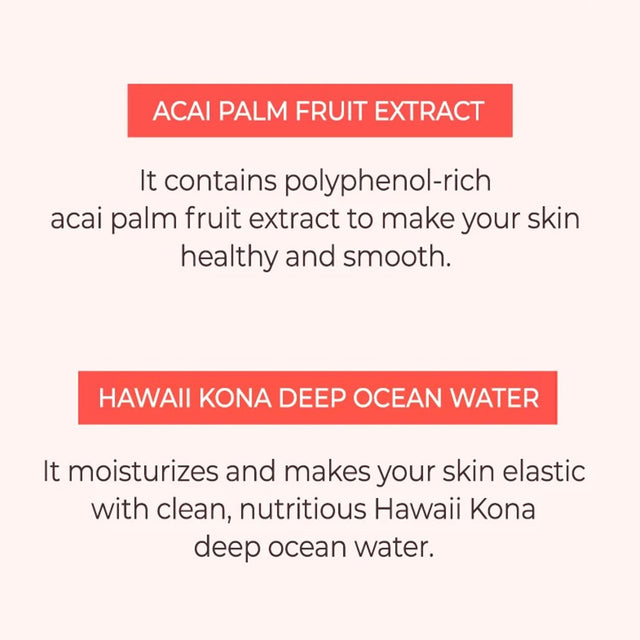 ACAI PALM FRUIT EXTRACT

It contains polyphenol-rich acai palm fruit extract to make your skin healthy and smooth.

HAWAII KONA DEEP OCEAN WATER

It moisturizes and makes your skin elastic with clean, nutritious Hawaii Kona deep ocean water.